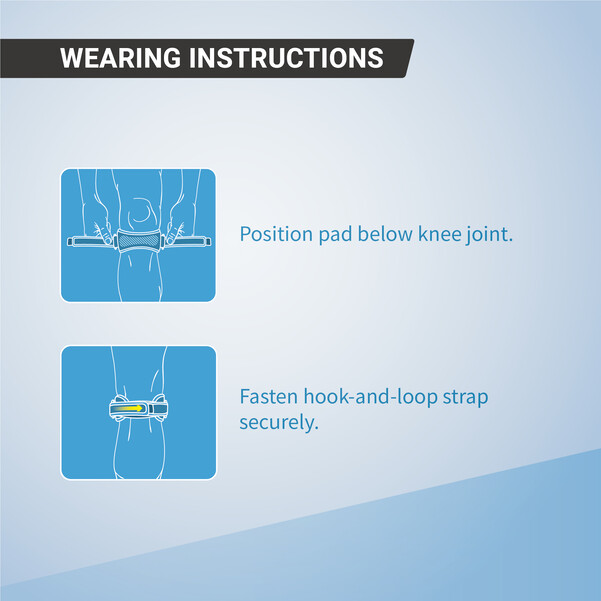 WEARING INSTRUCTIONS

Position pad below knee joint.

Fasten hook-and-loop strap securely.